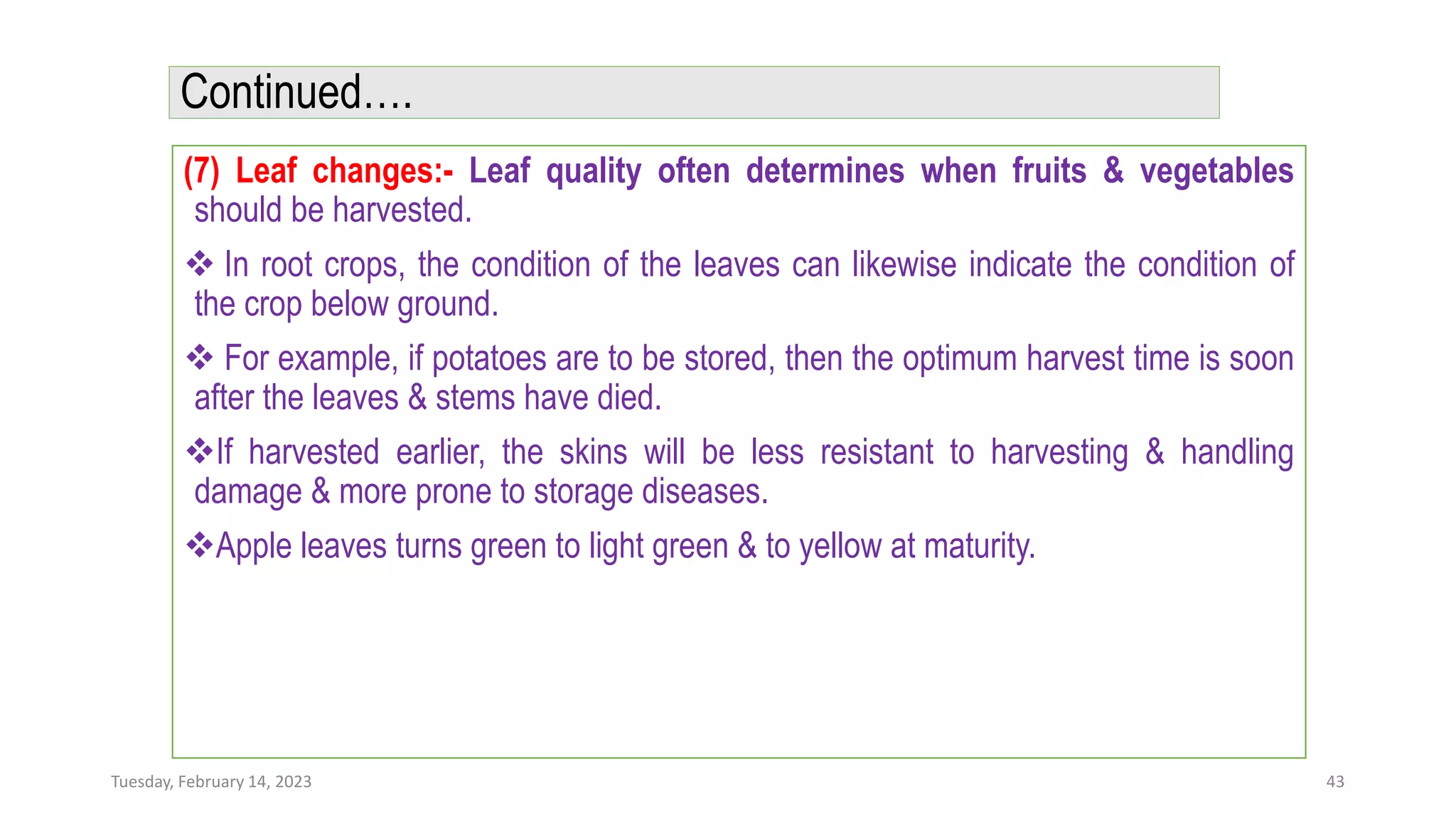 Continued….

(7) Leaf changes:- Leaf quality often determines when fruits & vegetables should be harvested.

❖ In root crops, the condition of the leaves can likewise indicate the condition of the crop below ground.

❖ For example, if potatoes are to be stored, then the optimum harvest time is soon after the leaves & stems have died.

❖If harvested earlier, the skins will be less resistant to harvesting & handling damage & more prone to storage diseases.

❖Apple leaves turns green to light green & to yellow at maturity.

Tuesday, February 14, 2023

43